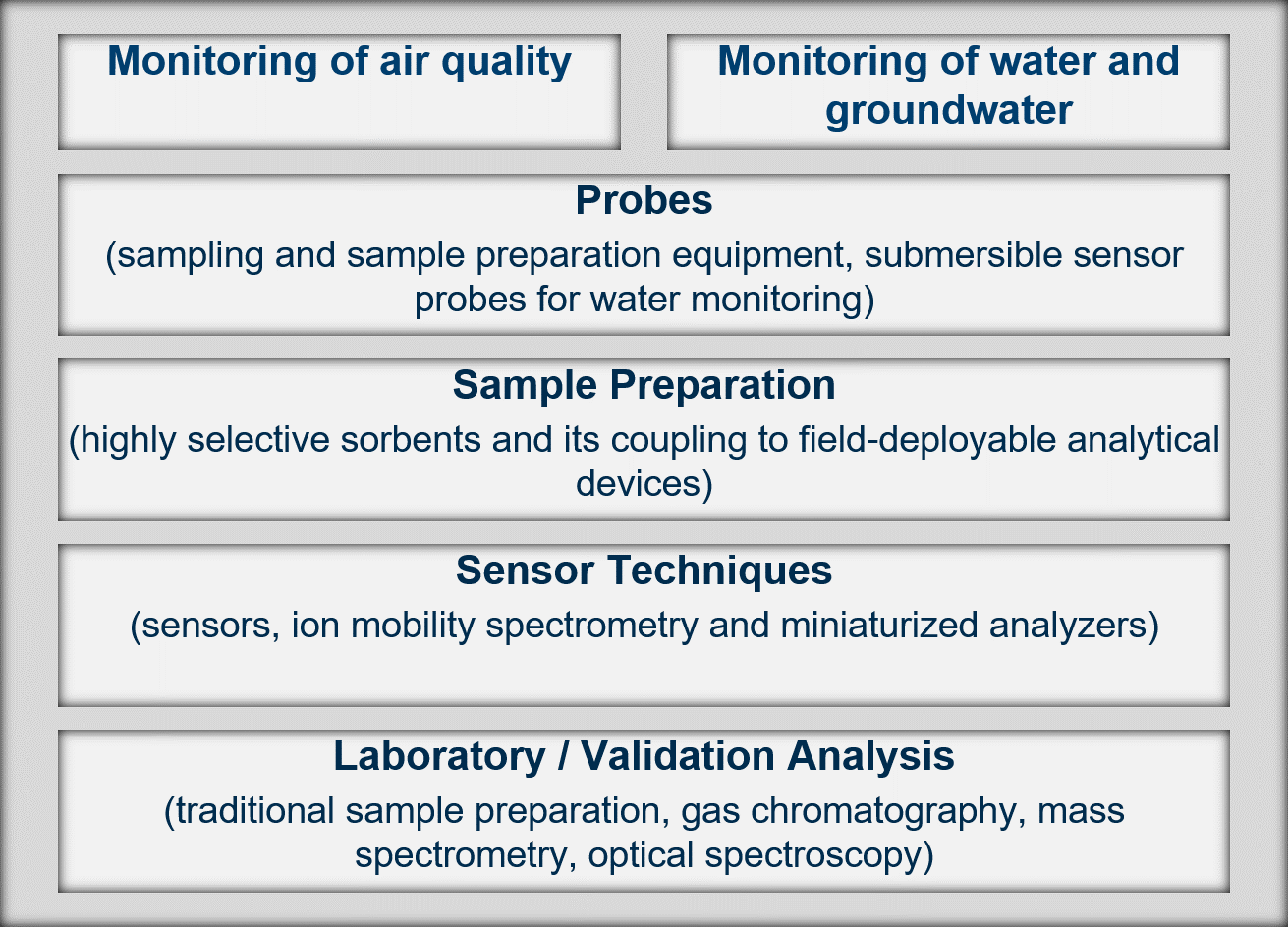 Monitoring of air quality

Monitoring of water and groundwater

Probes
(sampling and sample preparation equipment, submersible sensor probes for water monitoring)

Sample Preparation
(highly selective sorbents and its coupling to field-deployable analytical devices)

Sensor Techniques
(sensors, ion mobility spectrometry and miniaturized analyzers)

Laboratory / Validation Analysis
(traditional sample preparation, gas chromatography, mass spectrometry, optical spectroscopy)